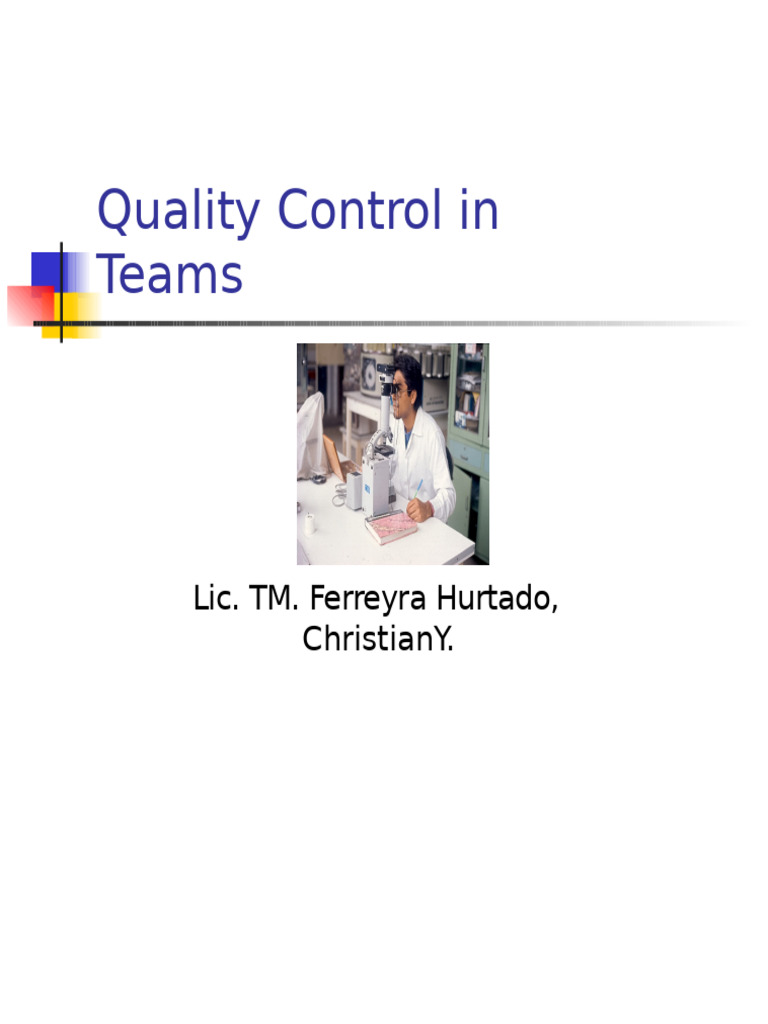 Quality Control in Teams

Lic. TM. Ferreyra Hurtado, ChristianY.